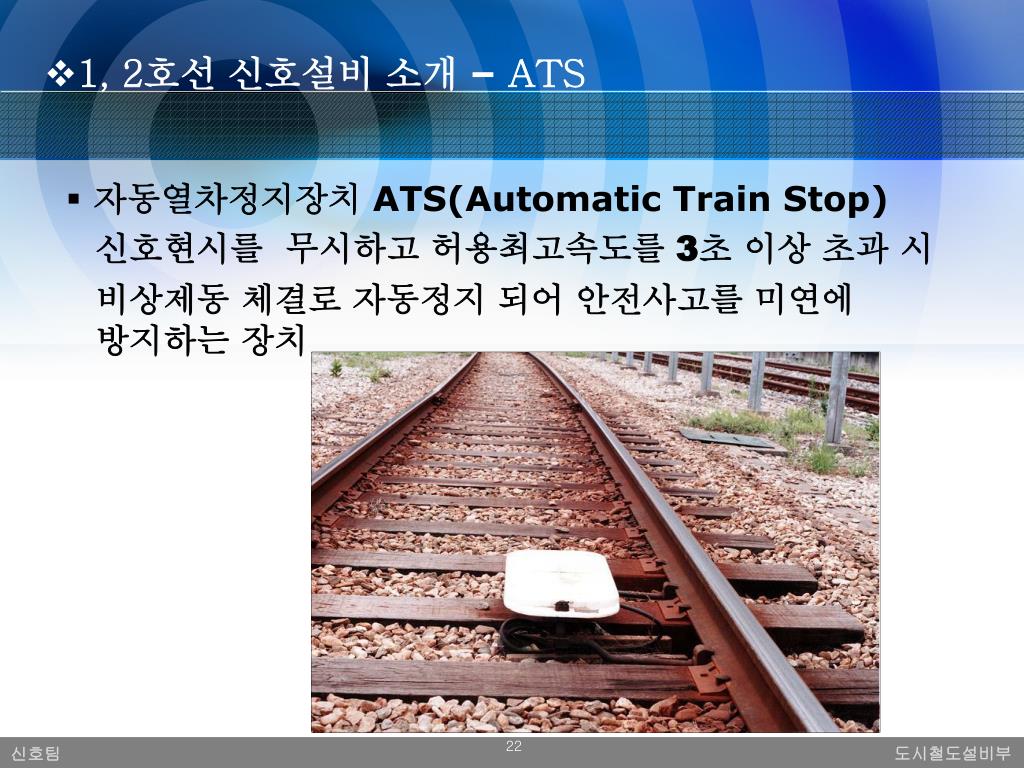 ❖1, 2호선 신호설비 소개 – ATS

▪ 자동열차정지장치 ATS(Automatic Train Stop)
신호현시를 무시하고 허용최고속도를 3초 이상 초과 시 비상제동 체결로 자동정지 되어 안전사고를 미연에 방지하는 장치

신호팀

22

도시철도설비부